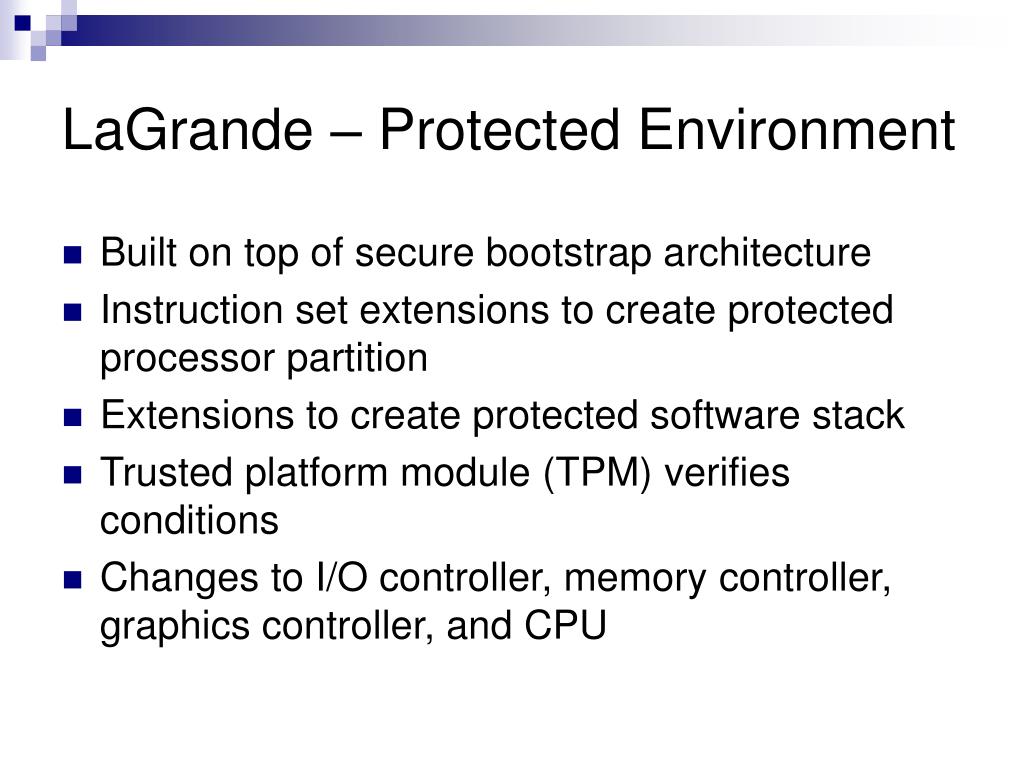 LaGrande – Protected Environment

- Built on top of secure bootstrap architecture
- Instruction set extensions to create protected processor partition
- Extensions to create protected software stack
- Trusted platform module (TPM) verifies conditions
- Changes to I/O controller, memory controller, graphics controller, and CPU